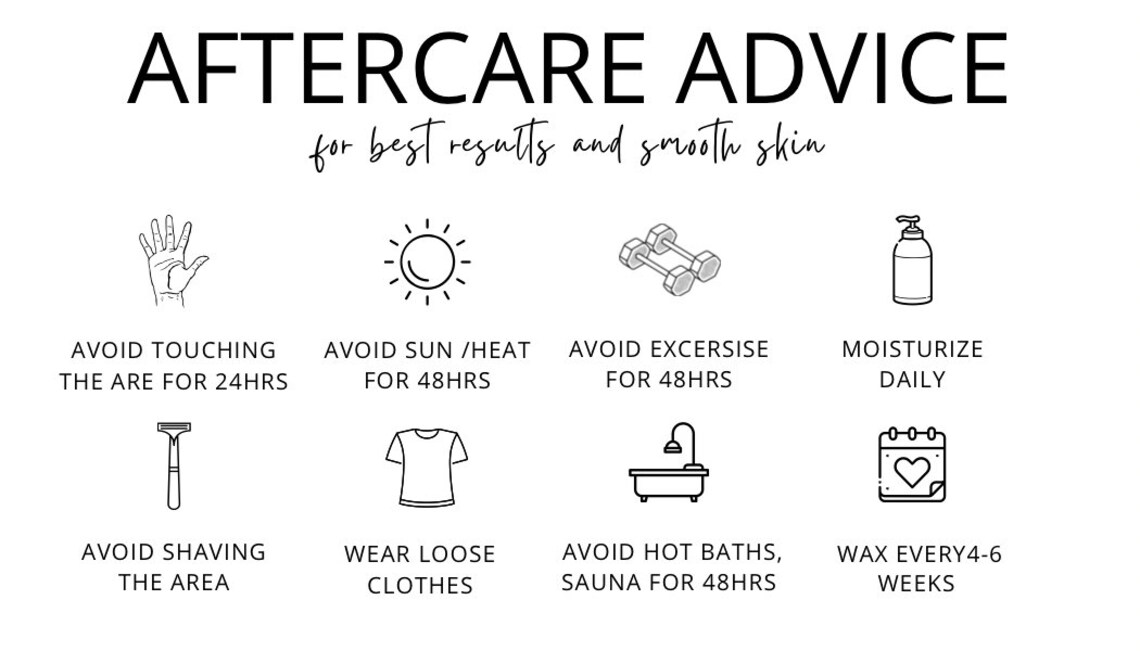 AFTERCARE ADVICE

for best results and smooth skin

AVOID TOUCHING THE ARE FOR 24HRS

AVOID SUN /HEAT FOR 48HRS

AVOID EXCERSISE FOR 48HRS

MOISTURIZE DAILY

AVOID SHAVING THE AREA

WEAR LOOSE CLOTHES

AVOID HOT BATHS, SAUNA FOR 48HRS

WAX EVERY4-6 WEEKS